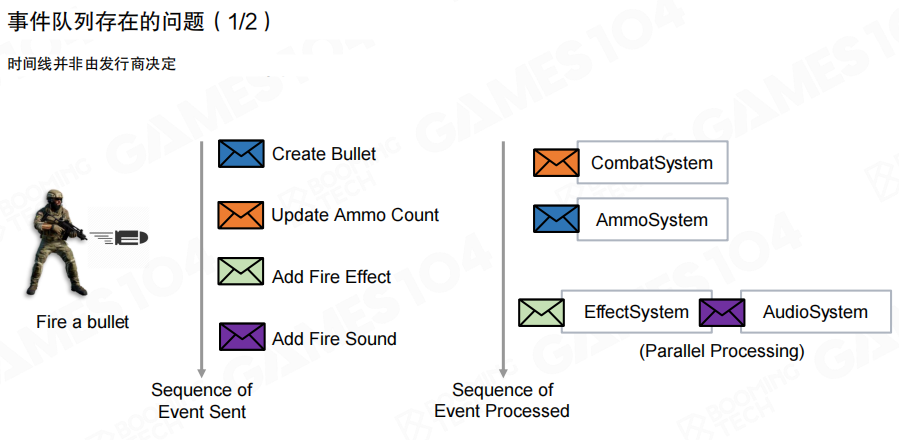 事件队列存在的问题（1/2）

时间线并非由发行商决定

Fire a bullet

Create Bullet

Update Ammo Count

Add Fire Effect

Add Fire Sound

Sequence of Event Sent

CombatSystem

AmmoSystem

EffectSystem

AudioSystem

(Parallel Processing)

Sequence of Event Processed

GAMES104

BOOMING TECH